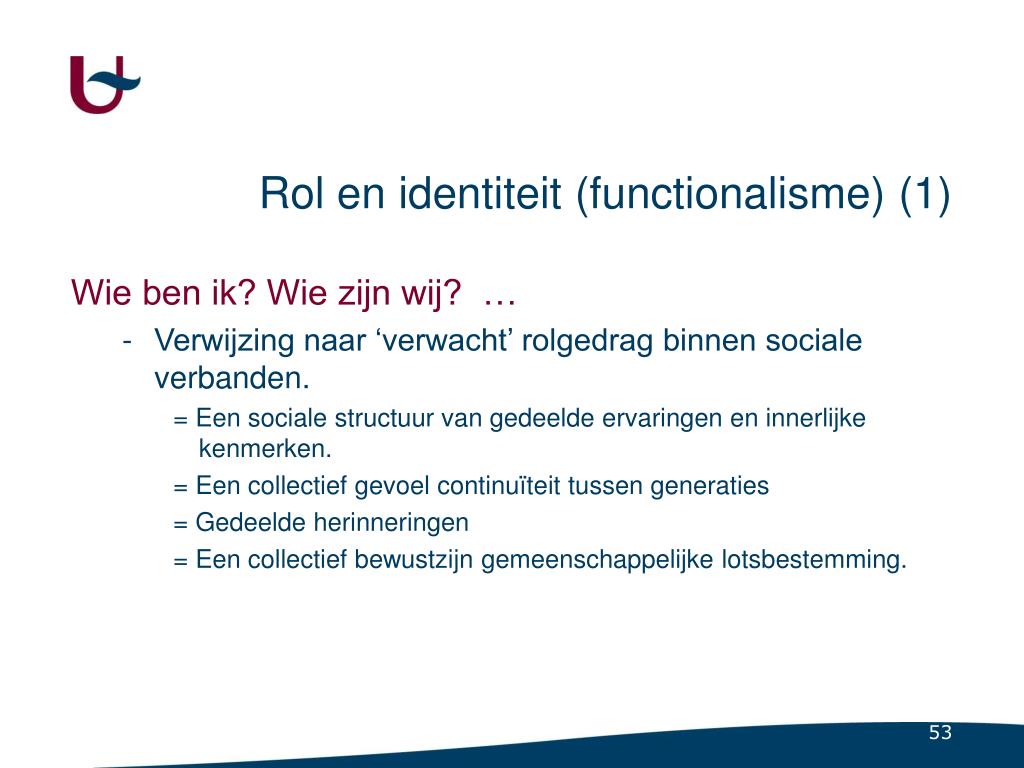 Rol en identiteit (functionalisme) (1)

Wie ben ik? Wie zijn wij? …

- Verwijzing naar ‘verwacht’ rolgedrag binnen sociale verbanden.

= Een sociale structuur van gedeelde ervaringen en innerlijke kenmerken.

= Een collectief gevoel continuïteit tussen generaties

= Gedeelde herinneringen

= Een collectief bewustzijn gemeenschappelijke lotsbestemming.

53